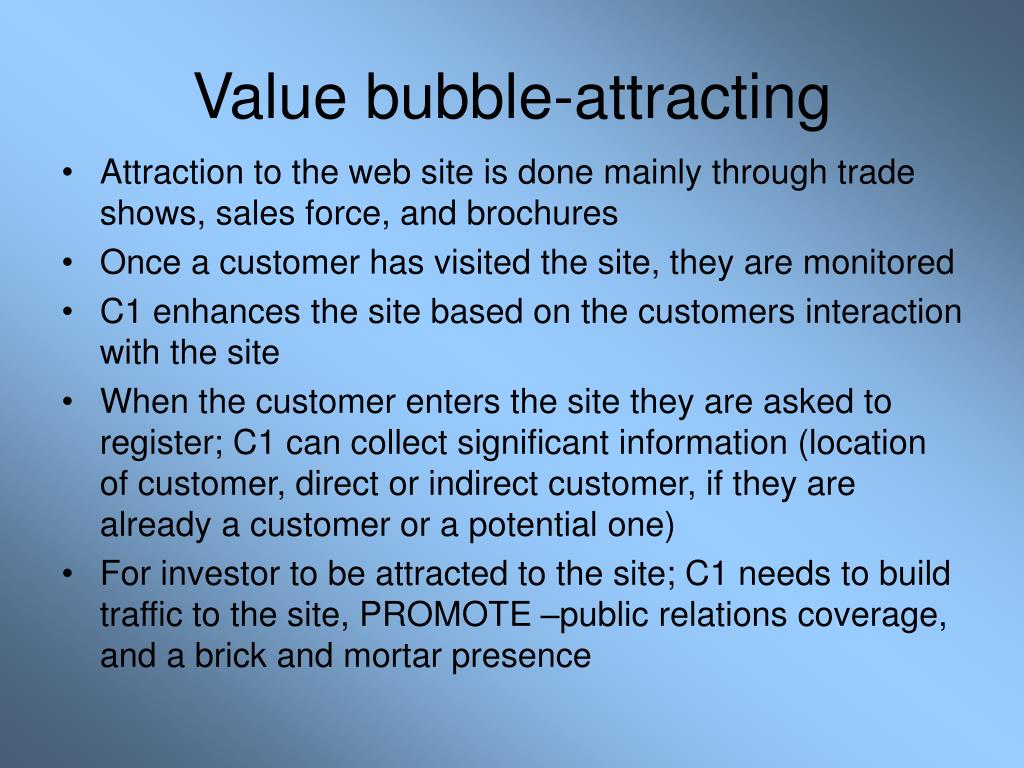 Value bubble-attracting

• Attraction to the web site is done mainly through trade shows, sales force, and brochures
• Once a customer has visited the site, they are monitored
• C1 enhances the site based on the customers interaction with the site
• When the customer enters the site they are asked to register; C1 can collect significant information (location of customer, direct or indirect customer, if they are already a customer or a potential one)
• For investor to be attracted to the site; C1 needs to build traffic to the site, PROMOTE –public relations coverage, and a brick and mortar presence